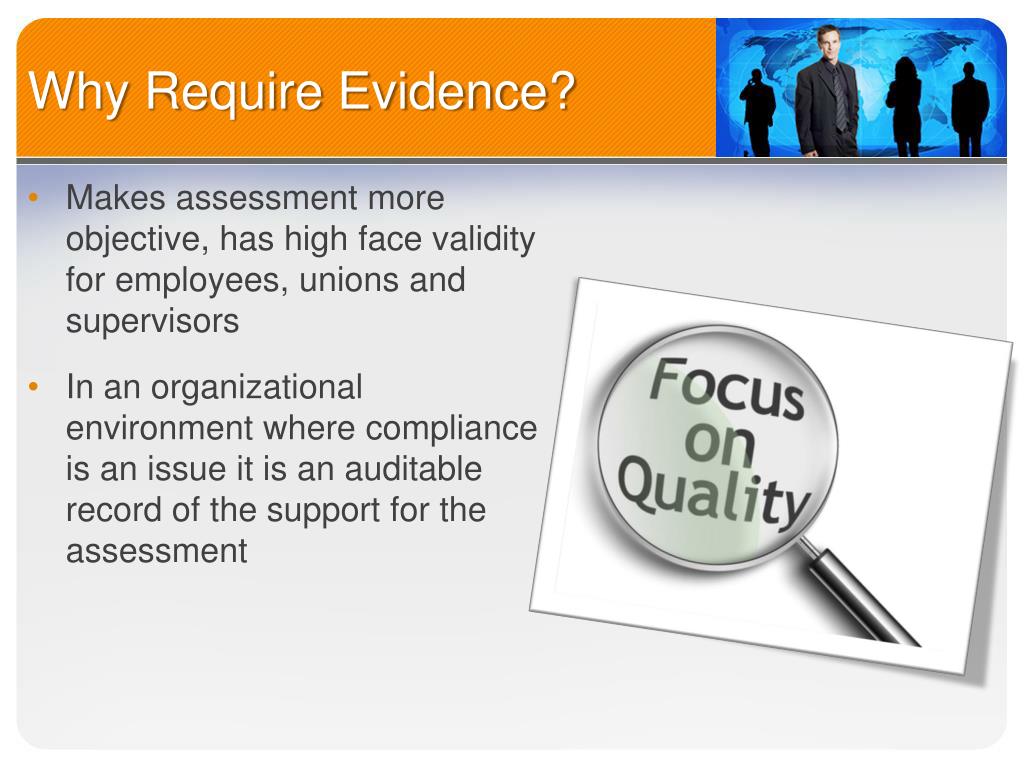 Why Require Evidence?

• Makes assessment more objective, has high face validity for employees, unions and supervisors

• In an organizational environment where compliance is an issue it is an auditable record of the support for the assessment

Focus on Quality